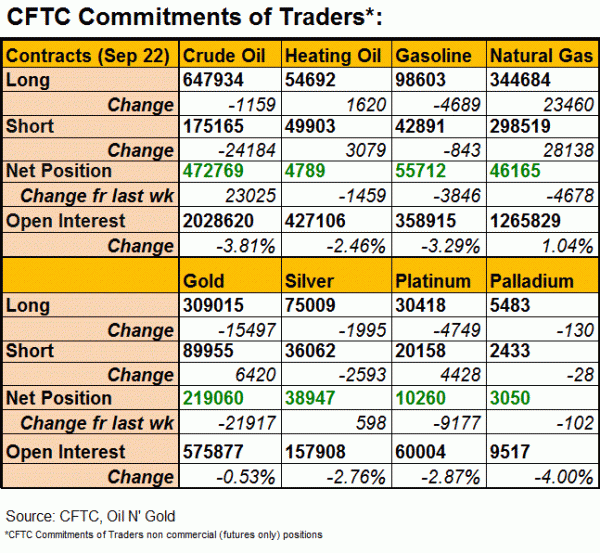 CFTC Commitments of Traders*:

| Contracts (Sep 22) | Crude Oil | Heating Oil | Gasoline | Natural Gas |
|---|---|---|---|---|
| Long | 647934 | 54692 | 98603 | 344684 |
| Change | -1159 | 1620 | -4689 | 23460 |
| Short | 175165 | 49903 | 42891 | 298519 |
| Change | -24184 | 3079 | -843 | 28138 |
| Net Position | 472769 | 4789 | 55712 | 46165 |
| Change fr last wk | 23025 | -1459 | -3846 | -4678 |
| Open Interest | 2028620 | 427106 | 358915 | 1265829 |
| Change | -3.81% | -2.46% | -3.29% | 1.04% |
| | Gold | Silver | Platinum | Palladium |
| Long | 309015 | 75009 | 30418 | 5483 |
| Change | -15497 | -1995 | -4749 | -130 |
| Short | 89955 | 36062 | 20158 | 2433 |
| Change | 6420 | -2593 | 4428 | -28 |
| Net Position | 219060 | 38947 | 10260 | 3050 |
| Change fr last wk | -21917 | 598 | -9177 | -102 |
| Open Interest | 575877 | 157908 | 60004 | 9517 |
| Change | -0.53% | -2.76% | -2.87% | -4.00% |

Source: CFTC, Oil N' Gold

*CFTC Commitments of Traders non commercial (futures only) positions